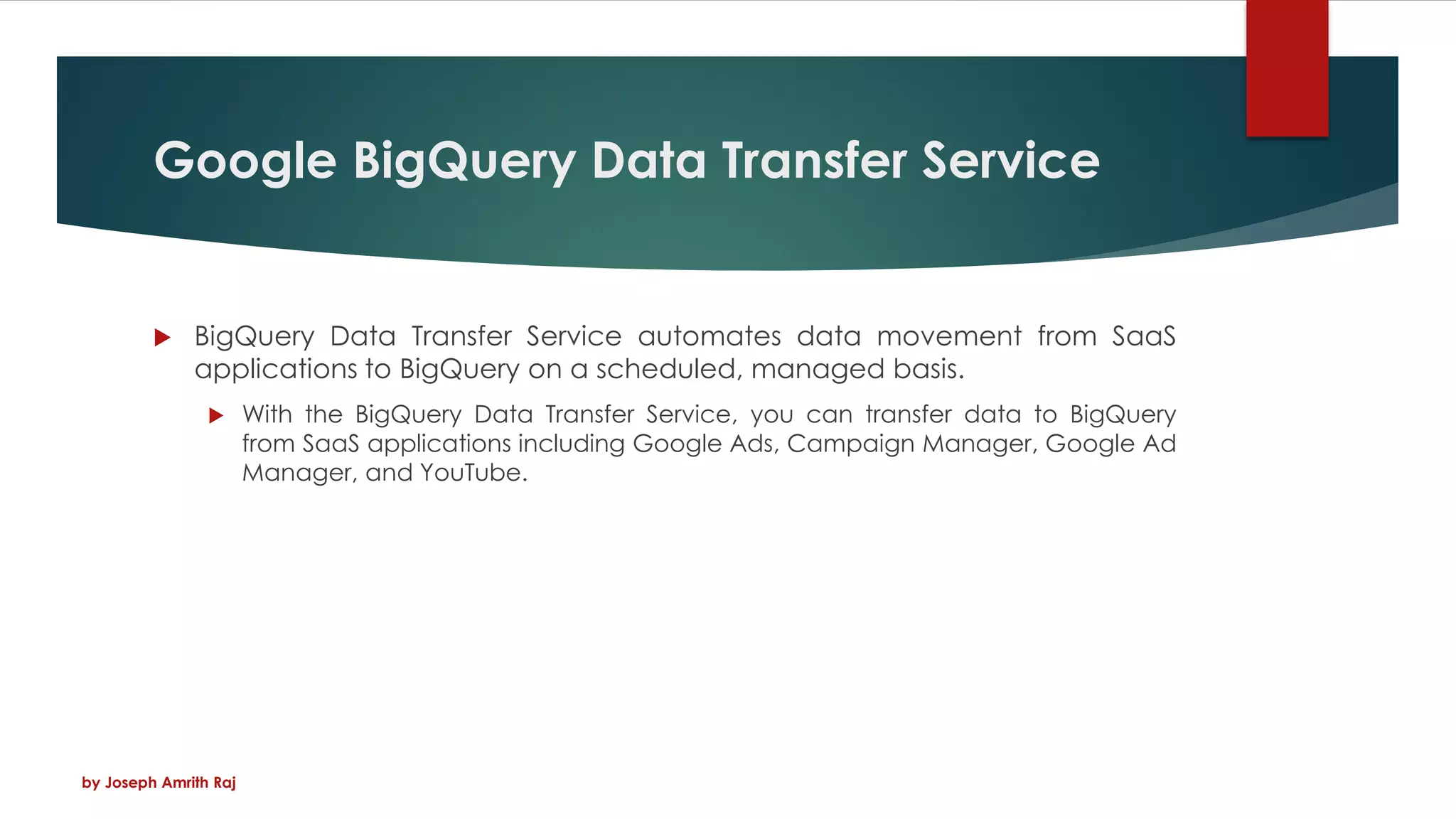 Google BigQuery Data Transfer Service

BigQuery Data Transfer Service automates data movement from SaaS applications to BigQuery on a scheduled, managed basis.

With the BigQuery Data Transfer Service, you can transfer data to BigQuery from SaaS applications including Google Ads, Campaign Manager, Google Ad Manager, and YouTube.

by Joseph Amrith Raj